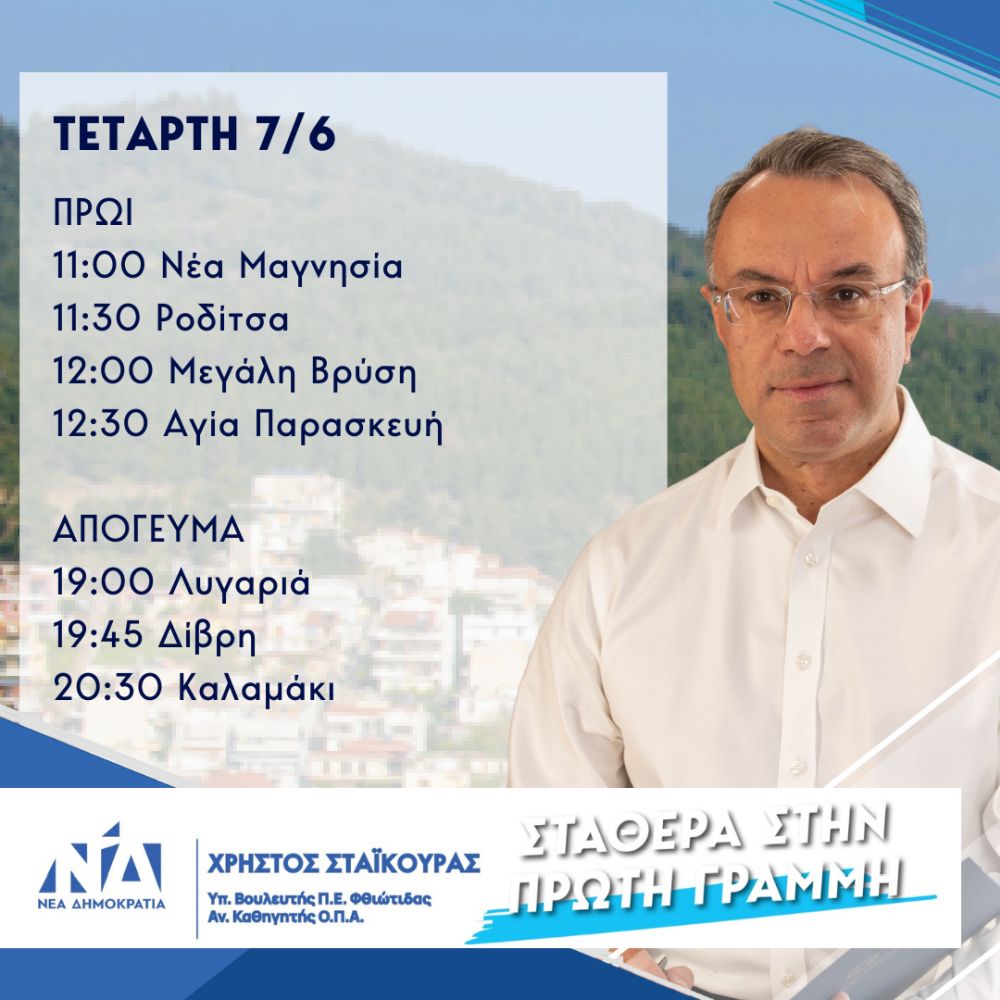 ΤΕΤΑΡΤΗ 7/6

ΠΡΩΙ
11:00 Νέα Μαγνησία
11:30 Ροδίτσα
12:00 Μεγάλη Βρύση
12:30 Αγία Παρασκευή

ΑΠΟΓΕΥΜΑ
19:00 Λυγαριά
19:45 Δίβρη
20:30 Καλαμάκι

ΝΔ
ΝΕΑ ΔΗΜΟΚΡΑΤΙΑ

ΧΡΗΣΤΟΣ ΣΤΑΪΚΟΥΡΑΣ
Υπ. Βουλευτής Π.Ε. Φθιώτιδας
Αν. Καθηγητής Ο.Π.Α.

ΣΤΑΘΕΡΑ ΣΤΗΝ ΠΡΩΤΗ ΓΡΑΜΜΗ